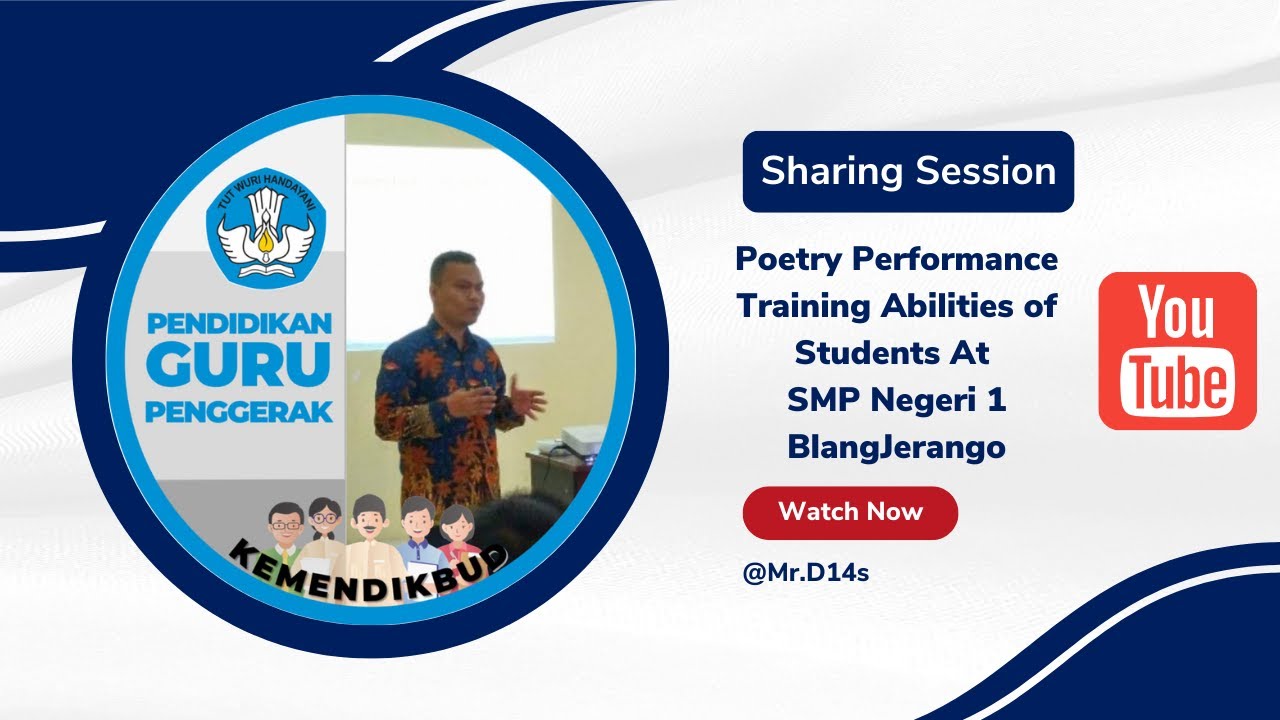 TUT WURI HANDAYANI

PENDIDIKAN GURU PENGGERAK

KEMENDIKBUD

Sharing Session

Poetry Performance Training Abilities of Students At SMP Negeri 1 BlangJerango

Watch Now

@Mr.D14s

You Tube